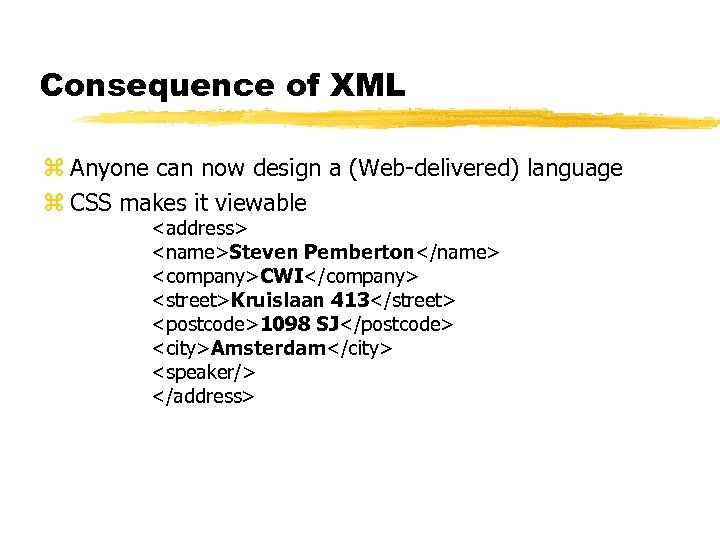 Consequence of XML

⌘ Anyone can now design a (Web-delivered) language
⌘ CSS makes it viewable

<address>
<name>Steven Pemberton</name>
<company>CWI</company>
<street>Kruislaan 413</street>
<postcode>1098 SJ</postcode>
<city>Amsterdam</city>
<speaker/>
</address>